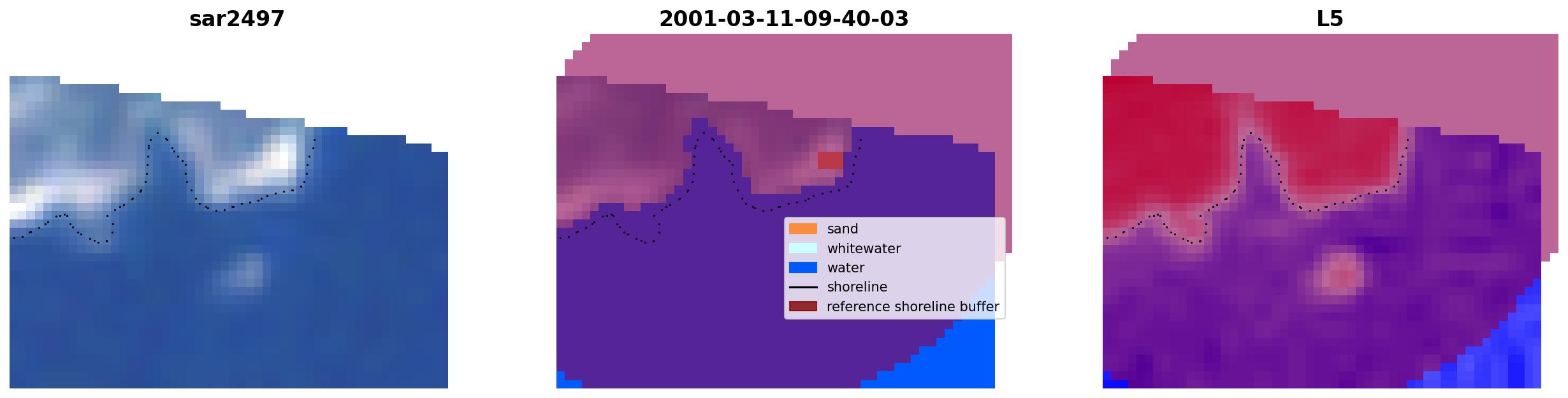 sar2497

2001-03-11-09-40-03

sand
whitewater
water
shoreline
reference shoreline buffer

L5